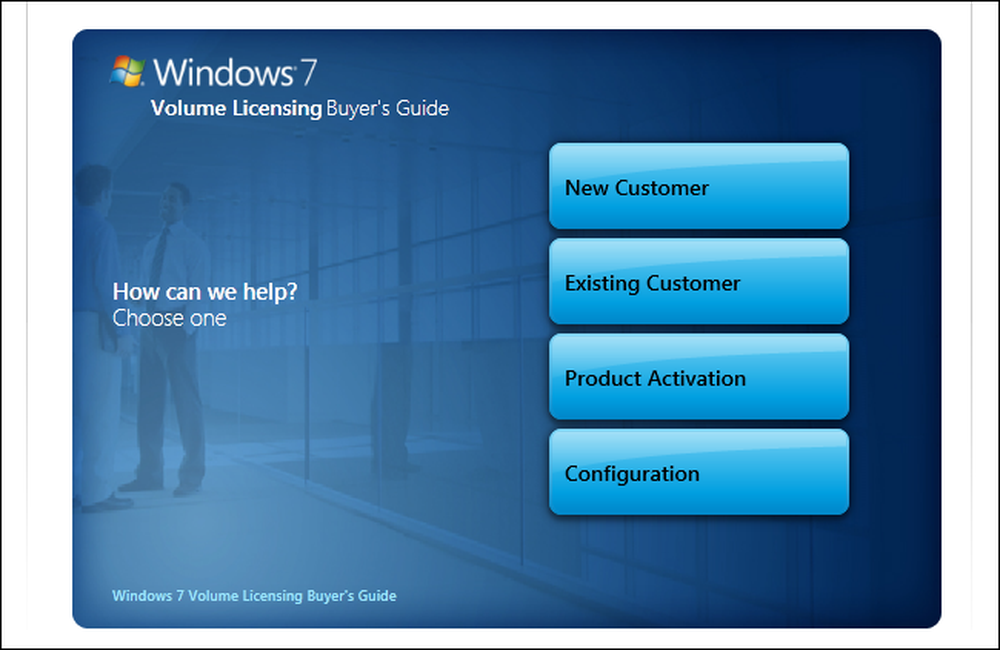 Windows 7
Volume Licensing Buyer's Guide

How can we help?
Choose one

New Customer

Existing Customer

Product Activation

Configuration

Windows 7 Volume Licensing Buyer's Guide